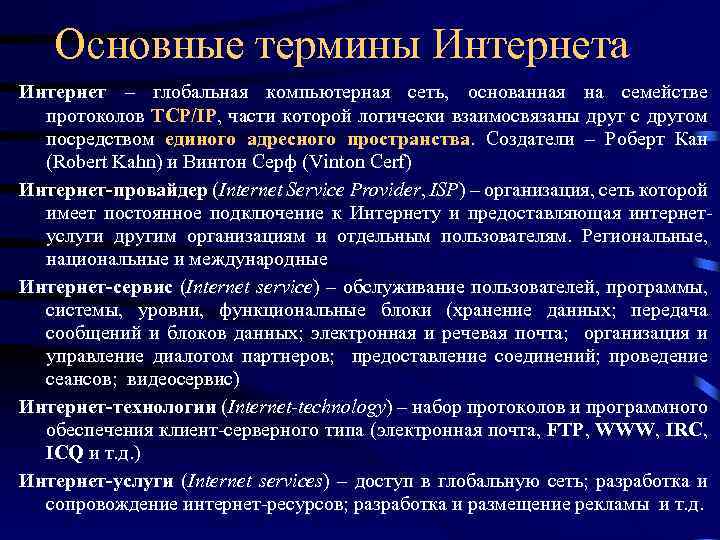 Основные термины Интернета

Интернет – глобальная компьютерная сеть, основанная на семействе протоколов TCP/IP, части которой логически взаимосвязаны друг с другом посредством единого адресного пространства. Создатели – Роберт Кан (Robert Kahn) и Винтон Серф (Vinton Cerf)

Интернет-провайдер (Internet Service Provider, ISP) – организация, сеть которой имеет постоянное подключение к Интернету и предоставляющая интернет-услуги другим организациям и отдельным пользователям. Региональные, национальные и международные

Интернет-сервис (Internet service) – обслуживание пользователей, программы, системы, уровни, функциональные блоки (хранение данных; передача сообщений и блоков данных; электронная и речевая почта; организация и управление диалогом партнеров; предоставление соединений; проведение сеансов; видеосервис)

Интернет-технологии (Internet-technology) – набор протоколов и программного обеспечения клиент-серверного типа (электронная почта, FTP, WWW, IRC, ICQ и т.д.)

Интернет-услуги (Internet services) – доступ в глобальную сеть; разработка и сопровождение интернет-ресурсов; разработка и размещение рекламы и т.д.